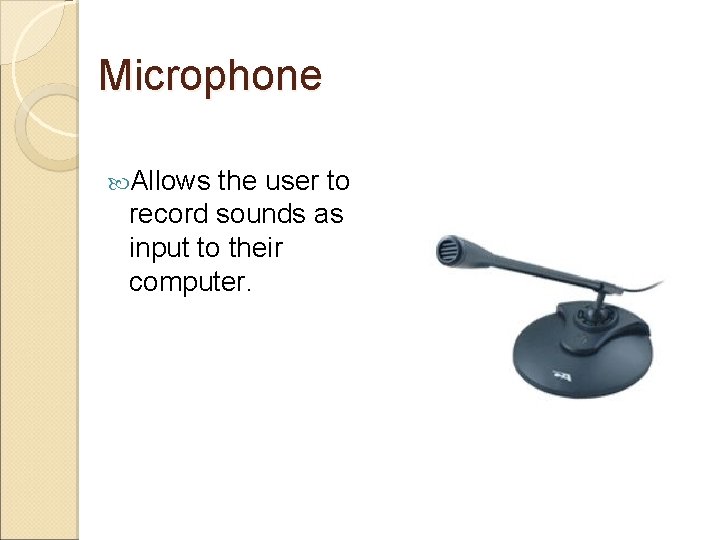 Microphone

Allows the user to record sounds as input to their computer.